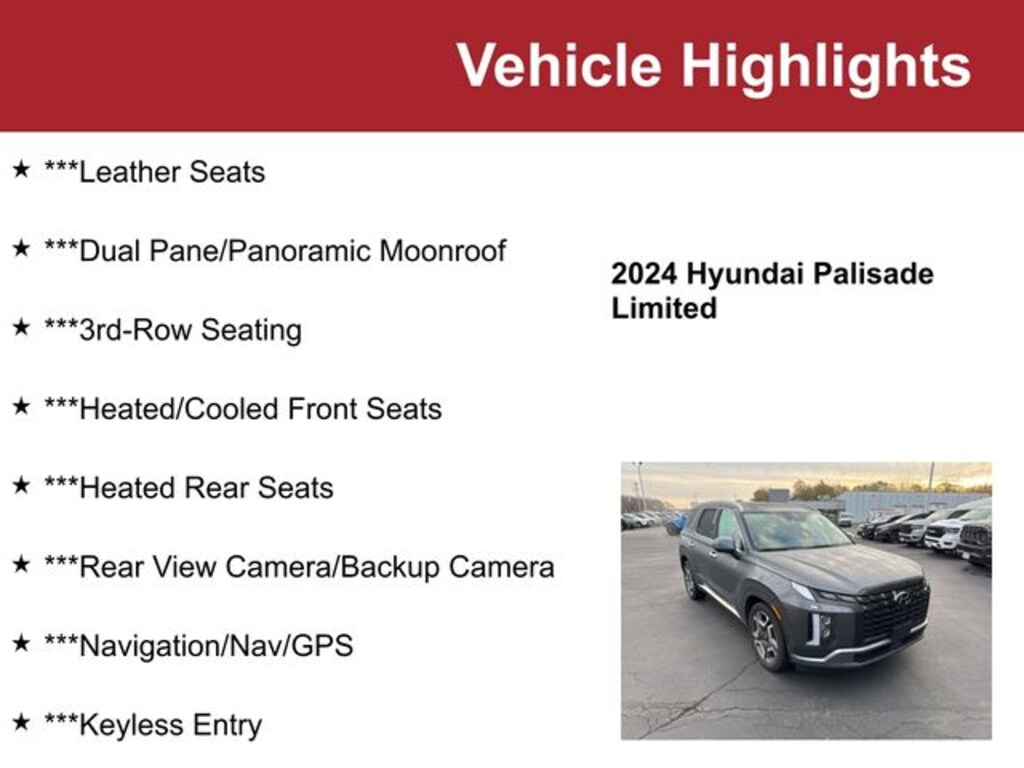 Vehicle Highlights

★ ***Leather Seats

★ ***Dual Pane/Panoramic Moonroof

★ ***3rd-Row Seating

★ ***Heated/Cooled Front Seats

★ ***Heated Rear Seats

★ ***Rear View Camera/Backup Camera

★ ***Navigation/Nav/GPS

★ ***Keyless Entry

2024 Hyundai Palisade Limited